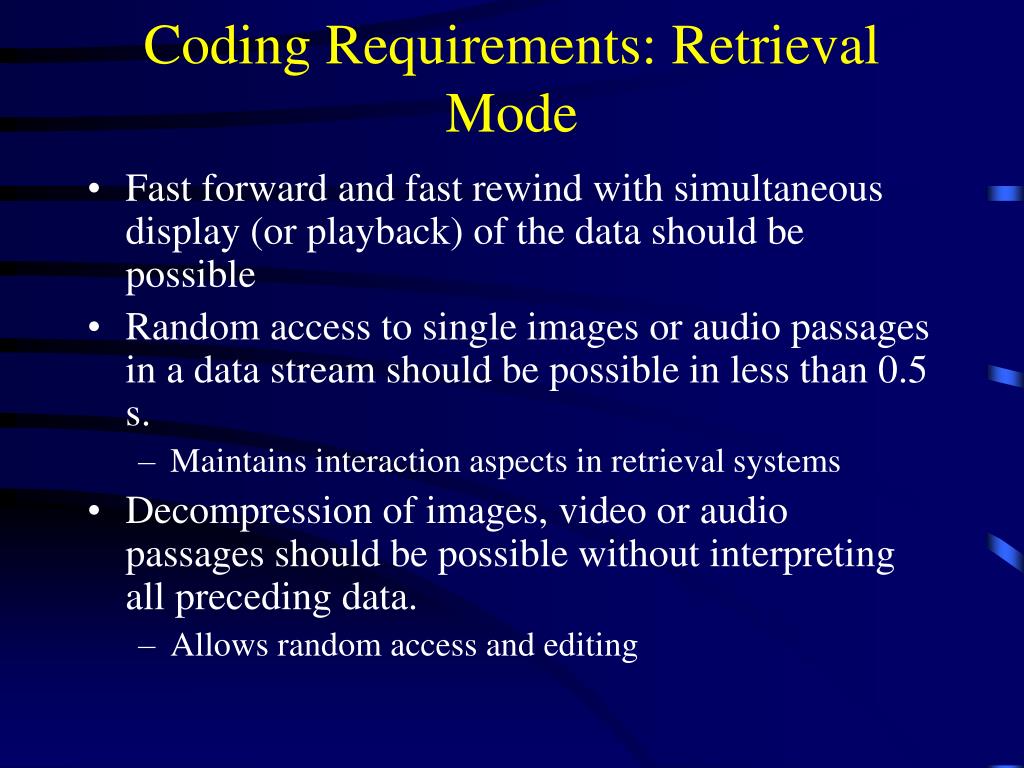 Coding Requirements: Retrieval Mode

• Fast forward and fast rewind with simultaneous display (or playback) of the data should be possible

• Random access to single images or audio passages in a data stream should be possible in less than 0.5 s.

– Maintains interaction aspects in retrieval systems

• Decompression of images, video or audio passages should be possible without interpreting all preceding data.

– Allows random access and editing